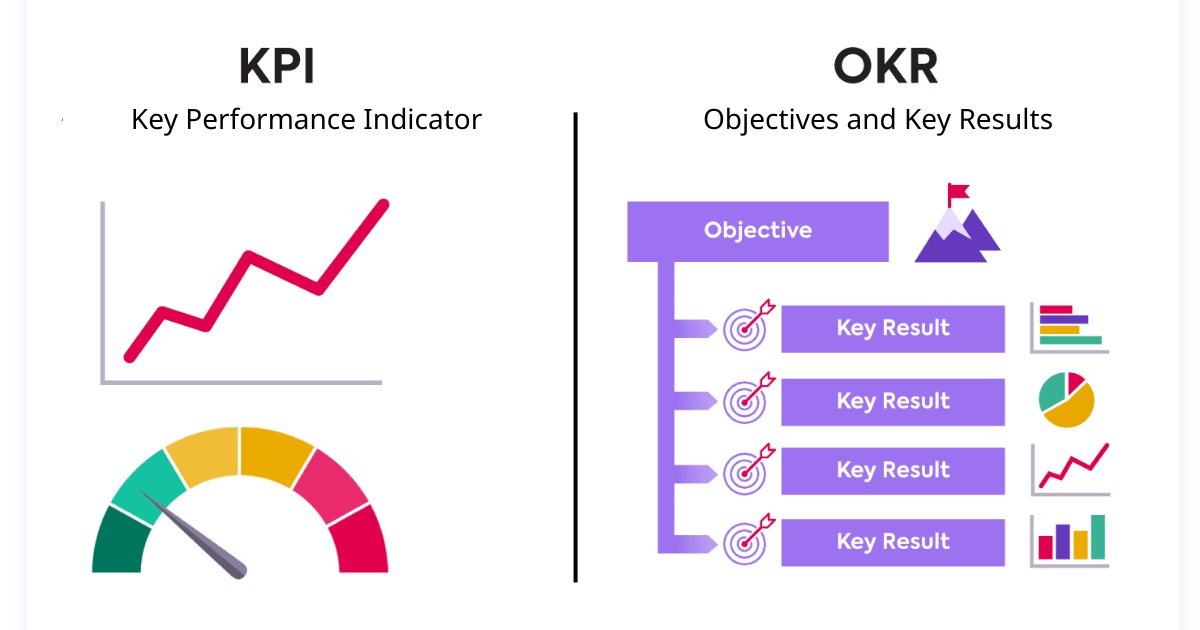 KPI
Key Performance Indicator

OKR
Objectives and Key Results

Objective

Key Result

Key Result

Key Result

Key Result